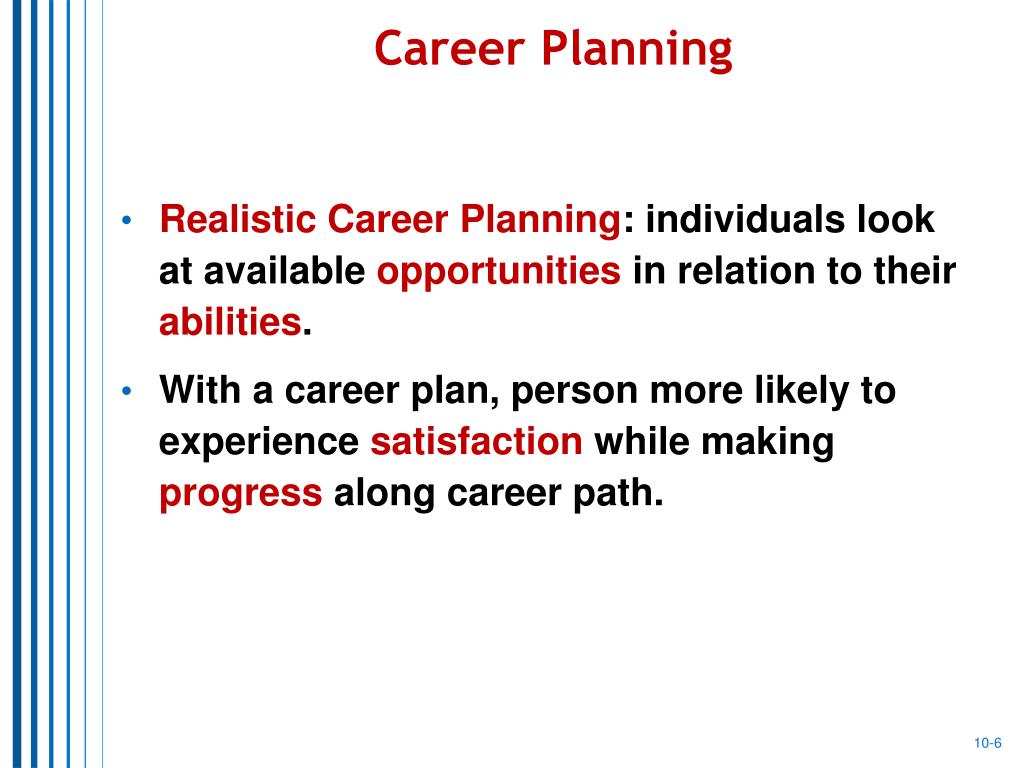 Career Planning

• Realistic Career Planning: individuals look at available opportunities in relation to their abilities.

• With a career plan, person more likely to experience satisfaction while making progress along career path.

10-6